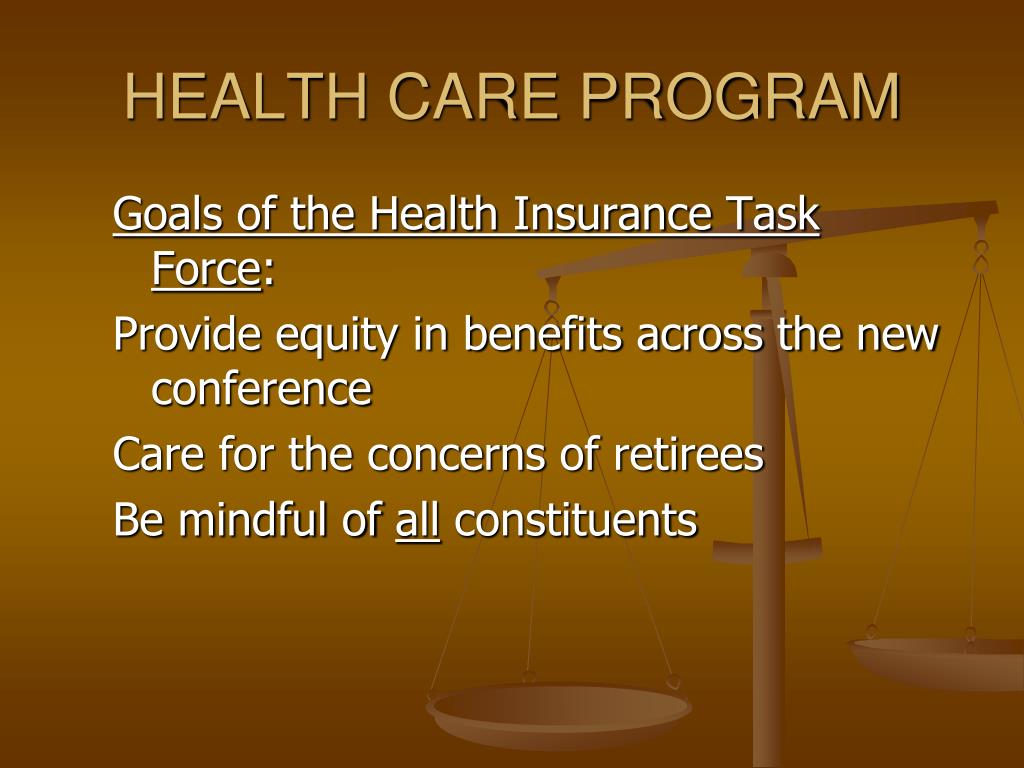 HEALTH CARE PROGRAM

Goals of the Health Insurance Task Force:

Provide equity in benefits across the new conference

Care for the concerns of retirees

Be mindful of all constituents